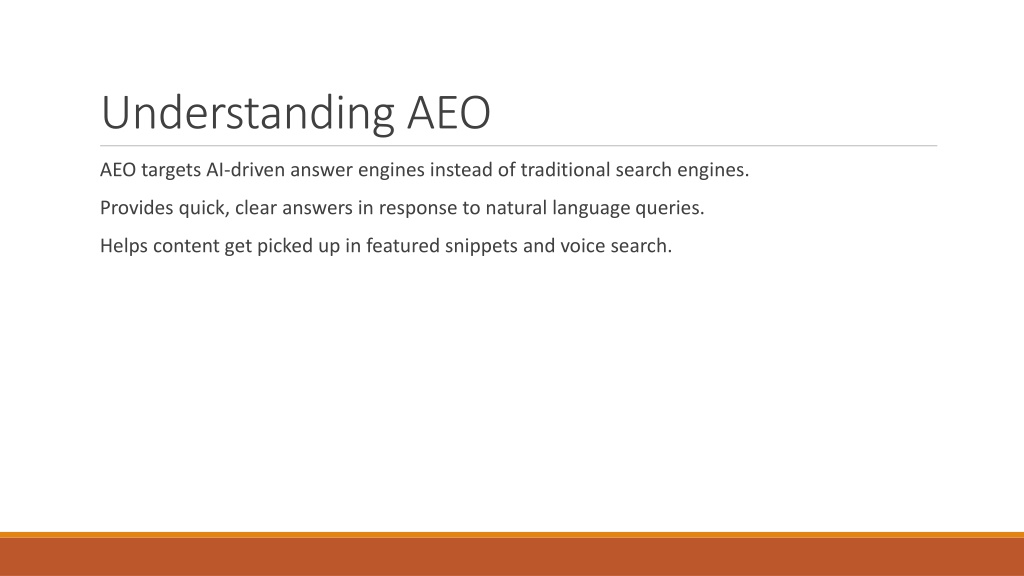 Understanding AEO

AEO targets AI-driven answer engines instead of traditional search engines.

Provides quick, clear answers in response to natural language queries.

Helps content get picked up in featured snippets and voice search.